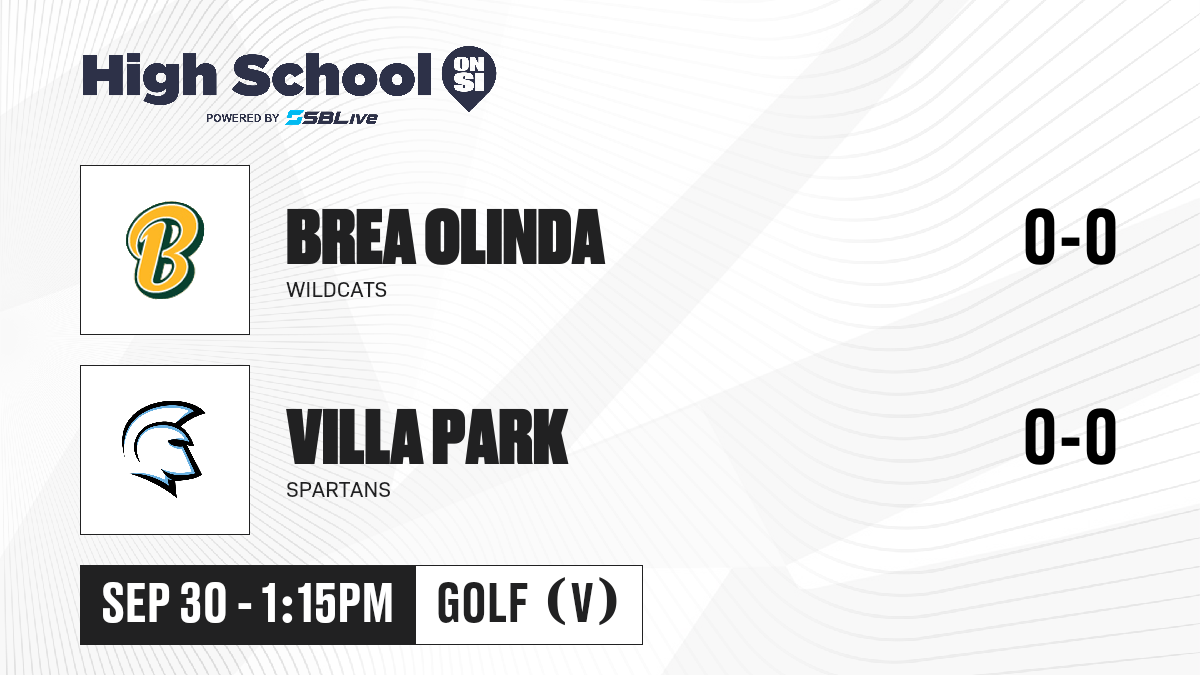 High School ON SI
POWERED BY SBLive

B

BREA OLINDA
WILDCATS
0-0

VILLA PARK
SPARTANS
0-0

SEP 30 - 1:15PM
GOLF (V)